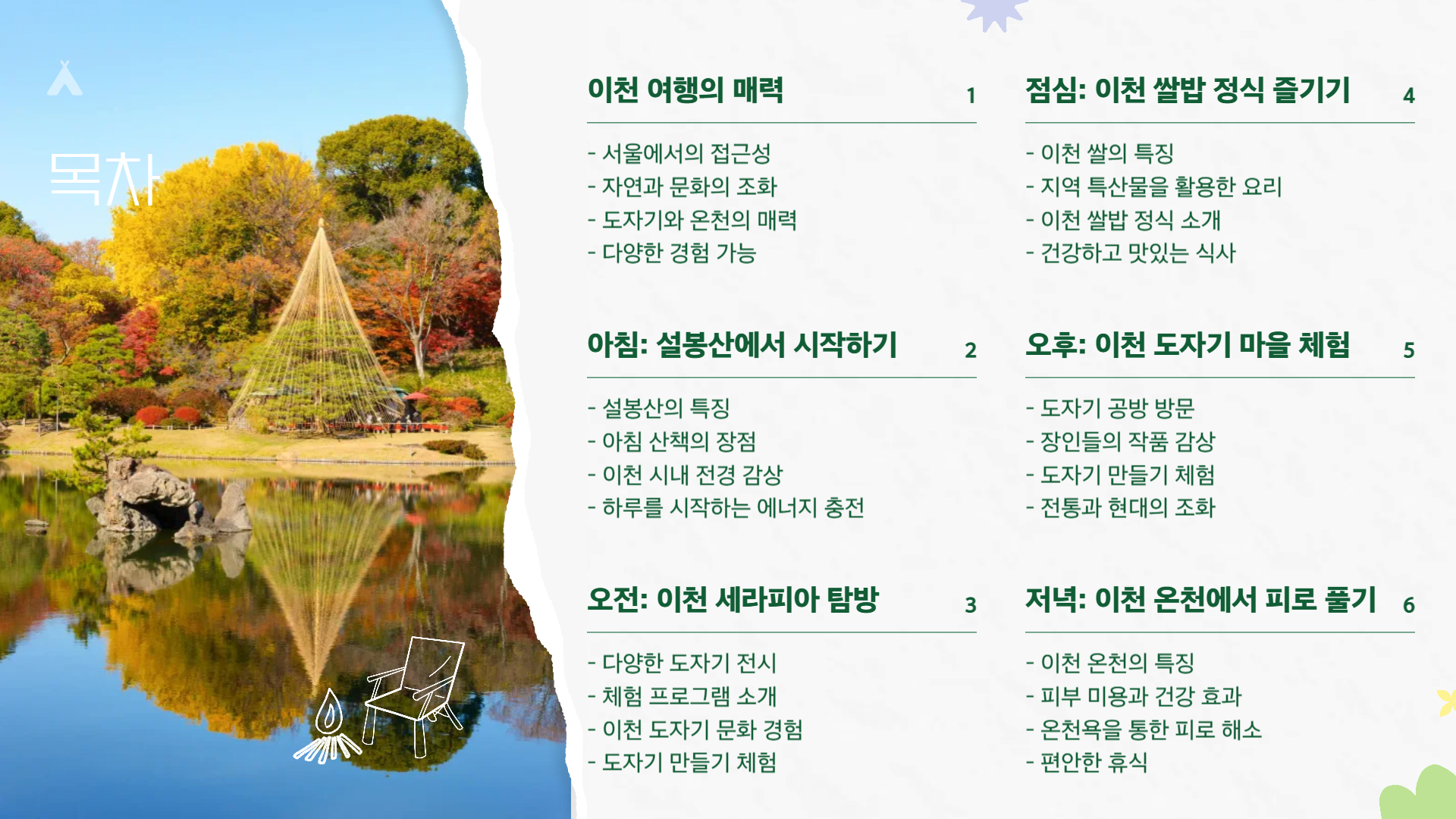 목차

이천 여행의 매력 1

- 서울에서의 접근성
- 자연과 문화의 조화
- 도자기와 온천의 매력
- 다양한 경험 가능

아침: 설봉산에서 시작하기 2

- 설봉산의 특징
- 아침 산책의 장점
- 이천 시내 전경 감상
- 하루를 시작하는 에너지 충전

오전: 이천 세라피아 탐방 3

- 다양한 도자기 전시
- 체험 프로그램 소개
- 이천 도자기 문화 경험
- 도자기 만들기 체험

점심: 이천 쌀밥 정식 즐기기 4

- 이천 쌀의 특징
- 지역 특산물을 활용한 요리
- 이천 쌀밥 정식 소개
- 건강하고 맛있는 식사

오후: 이천 도자기 마을 체험 5

- 도자기 공방 방문
- 장인들의 작품 감상
- 도자기 만들기 체험
- 전통과 현대의 조화

저녁: 이천 온천에서 피로 풀기 6

- 이천 온천의 특징
- 피부 미용과 건강 효과
- 온천욕을 통한 피로 해소
- 편안한 휴식